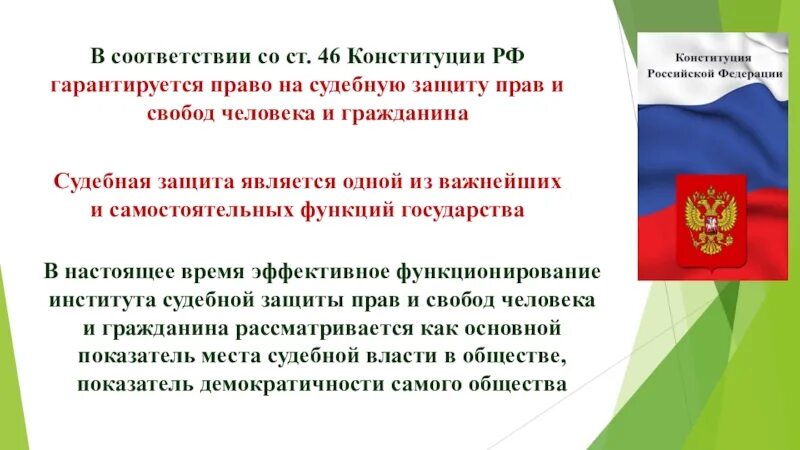 В соответствии со ст. 46 Конституции РФ гарантируется право на судебную защиту прав и свобод человека и гражданина

Судебная защита является одной из важнейших и самостоятельных функций государства

В настоящее время эффективное функционирование института судебной защиты прав и свобод человека и гражданина рассматривается как основной показатель места судебной власти в обществе, показатель демократичности самого общества

Конституция Российской Федерации